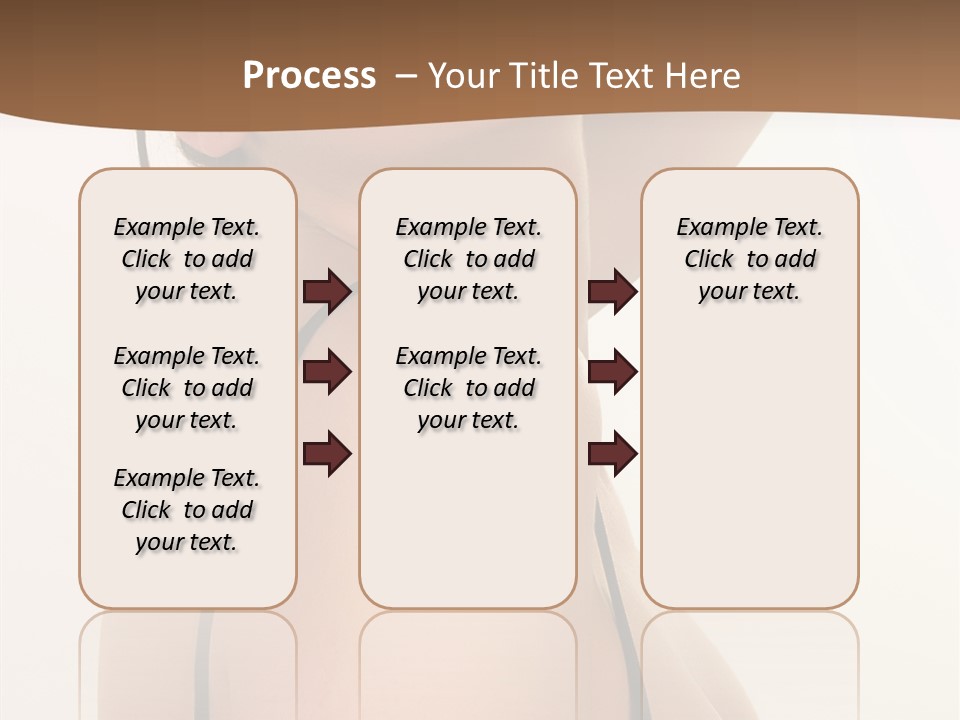 Process – Your Title Text Here

Example Text. Click to add your text.

Example Text. Click to add your text.

Example Text. Click to add your text.

Example Text. Click to add your text.

Example Text. Click to add your text.

Example Text. Click to add your text.